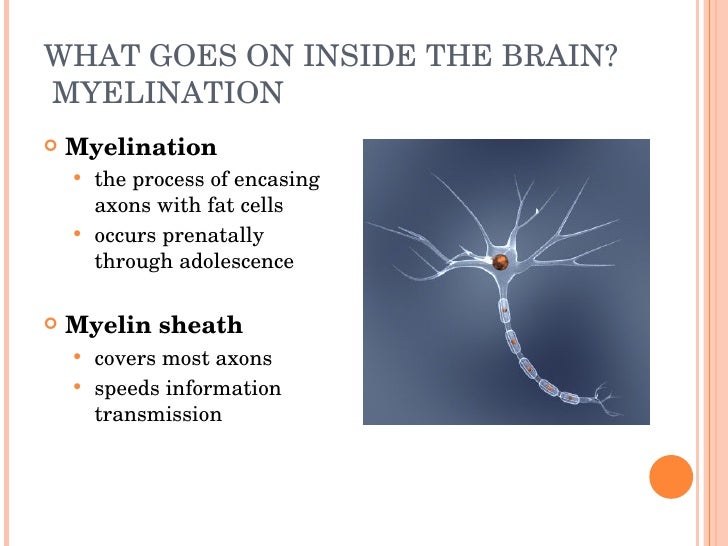 WHAT GOES ON INSIDE THE BRAIN?
MYELINATION

Myelination
- the process of encasing axons with fat cells
- occurs prenatally through adolescence

Myelin sheath
- covers most axons
- speeds information transmission